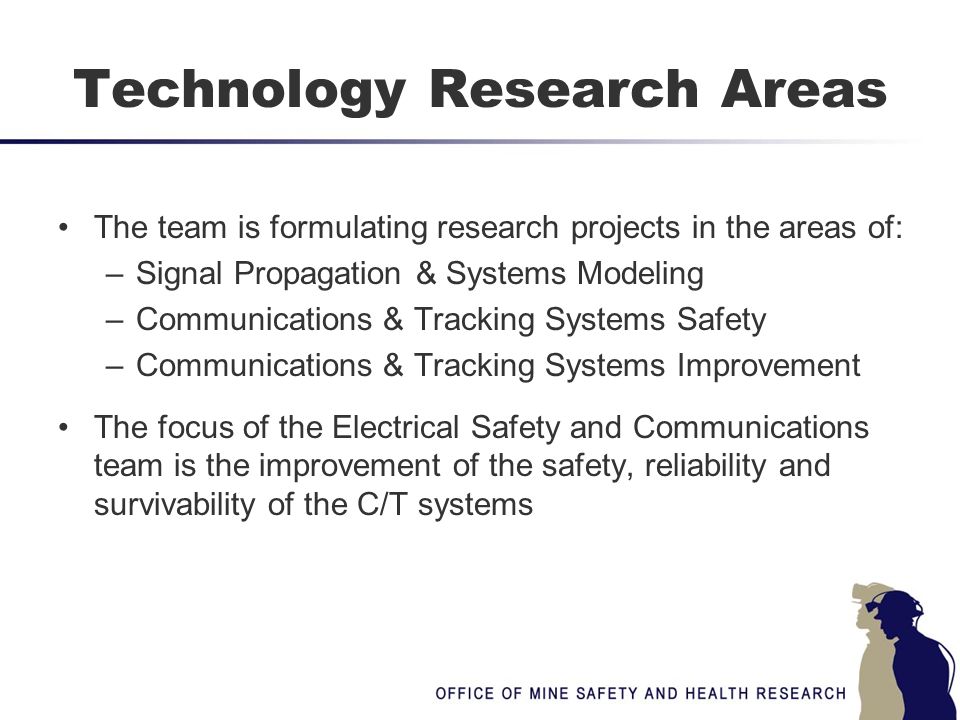 Technology Research Areas

• The team is formulating research projects in the areas of:
– Signal Propagation & Systems Modeling
– Communications & Tracking Systems Safety
– Communications & Tracking Systems Improvement

• The focus of the Electrical Safety and Communications team is the improvement of the safety, reliability and survivability of the C/T systems

OFFICE OF MINE SAFETY AND HEALTH RESEARCH